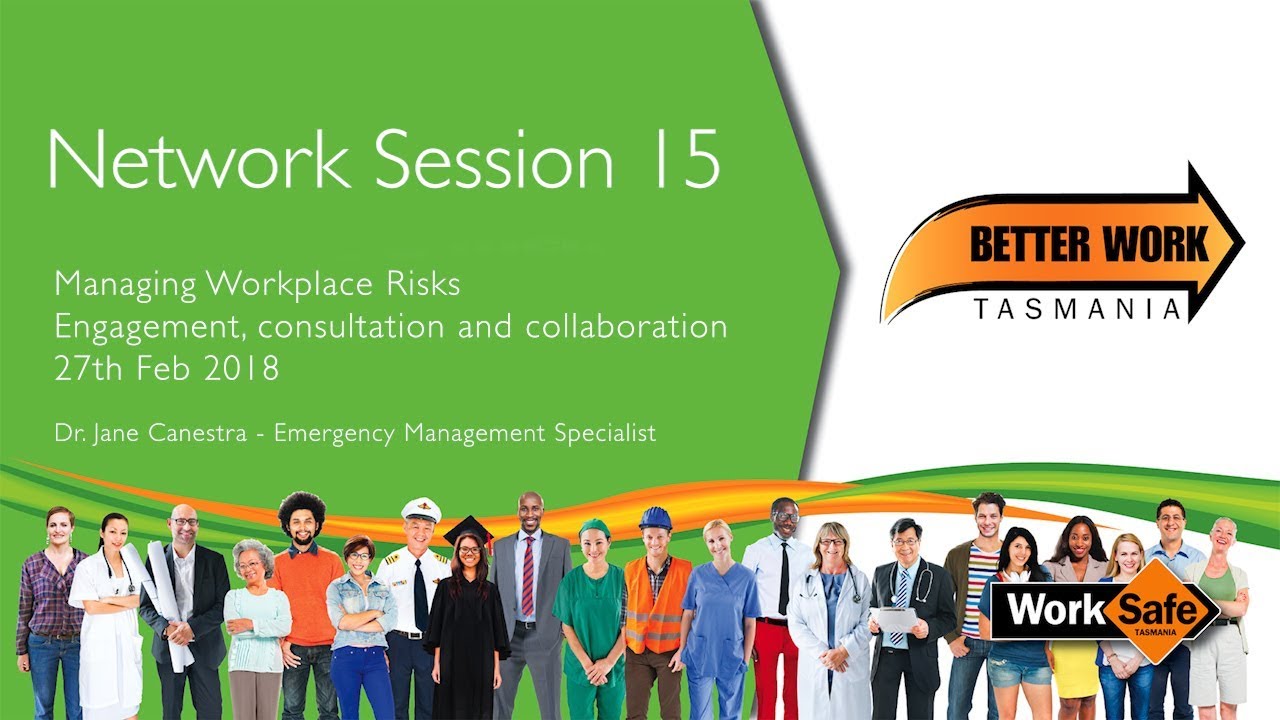 Network Session 15

Managing Workplace Risks
Engagement, consultation and collaboration
27th Feb 2018

Dr. Jane Canestra - Emergency Management Specialist

BETTER WORK
TASMANIA

WorkSafe
TASMANIA